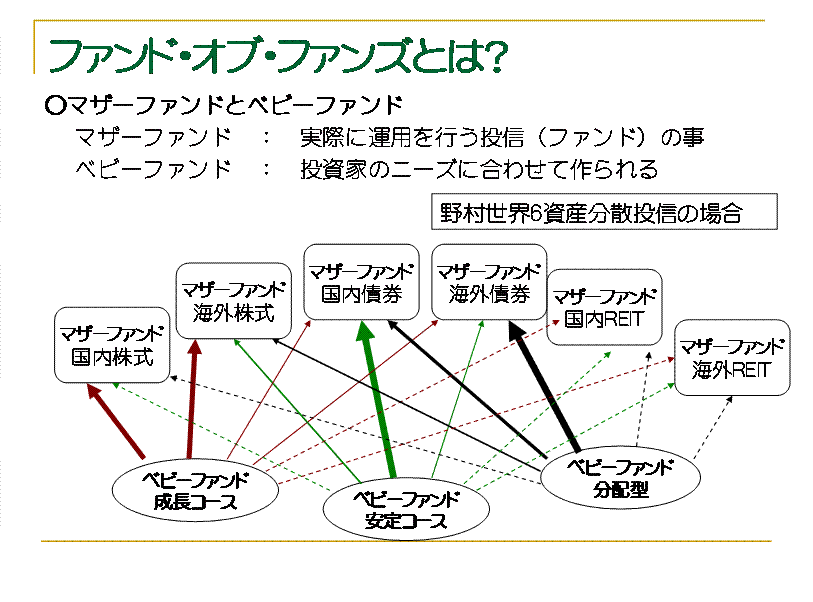 ファンド・オブ・ファンズとは?

○マザーファンドとベビーファンド

マザーファンド ： 実際に運用を行う投信（ファンド）の事

ベビーファンド ： 投資家のニーズに合わせて作られる

野村世界6資産分散投信の場合

マザーファンド
国内株式

マザーファンド
海外株式

マザーファンド
国内債券

マザーファンド
海外債券

マザーファンド
国内REIT

マザーファンド
海外REIT

ベビーファンド
成長コース

ベビーファンド
安定コース

ベビーファンド
分配型